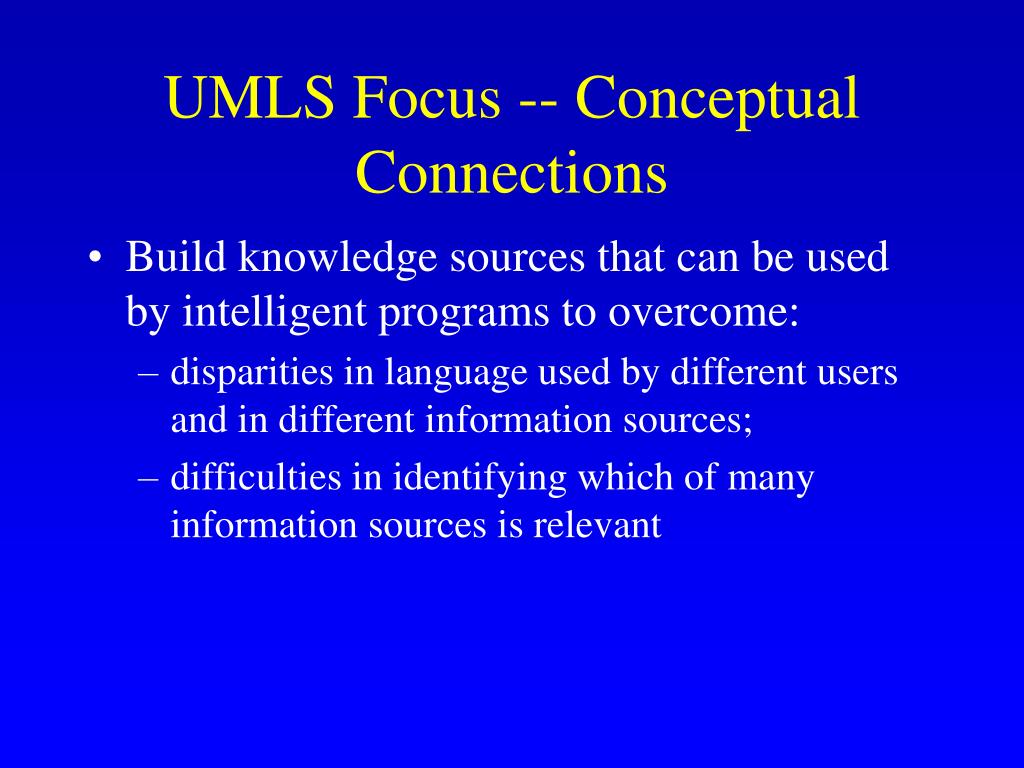 UMLS Focus -- Conceptual Connections

• Build knowledge sources that can be used by intelligent programs to overcome:

– disparities in language used by different users and in different information sources;

– difficulties in identifying which of many information sources is relevant